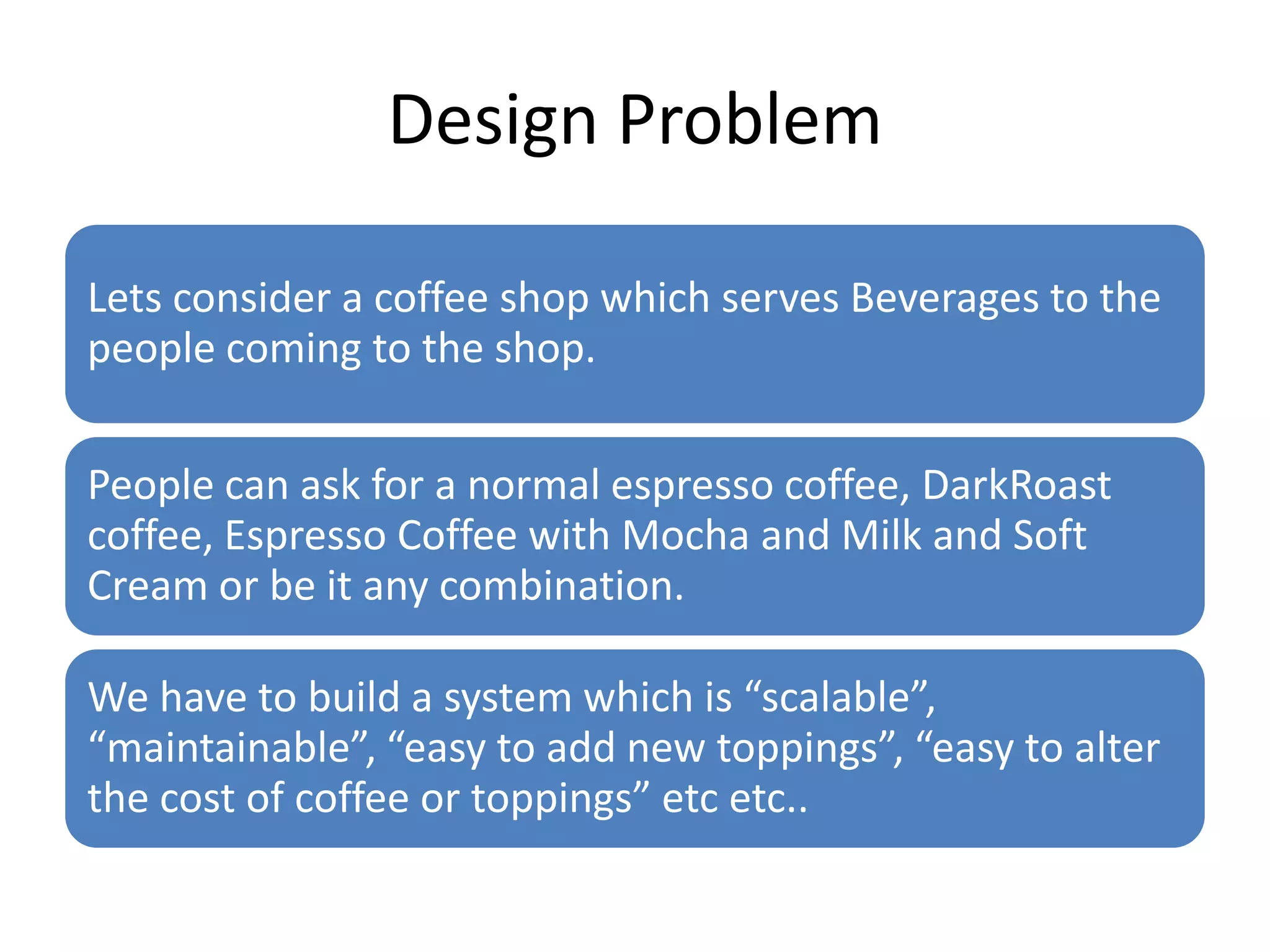 Design Problem

Lets consider a coffee shop which serves Beverages to the people coming to the shop.

People can ask for a normal espresso coffee, DarkRoast coffee, Espresso Coffee with Mocha and Milk and Soft Cream or be it any combination.

We have to build a system which is “scalable”, “maintainable”, “easy to add new toppings”, “easy to alter the cost of coffee or toppings” etc etc..